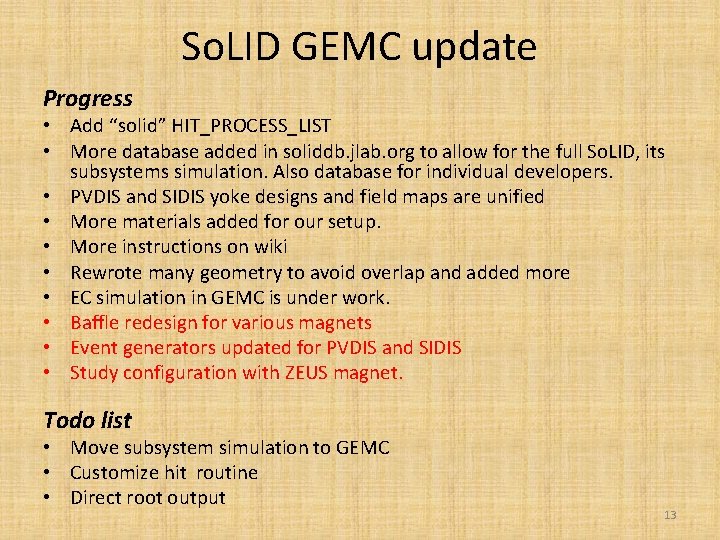 SoLID GEMC update

Progress

• Add “solid” HIT_PROCESS_LIST
• More database added in soliddb.jlab.org to allow for the full SoLID, its subsystems simulation. Also database for individual developers.
• PVDIS and SIDIS yoke designs and field maps are unified
• More materials added for our setup.
• More instructions on wiki
• Rewrote many geometry to avoid overlap and added more
• EC simulation in GEMC is under work.
• Baffle redesign for various magnets
• Event generators updated for PVDIS and SIDIS
• Study configuration with ZEUS magnet.

Todo list

• Move subsystem simulation to GEMC
• Customize hit routine
• Direct root output

13